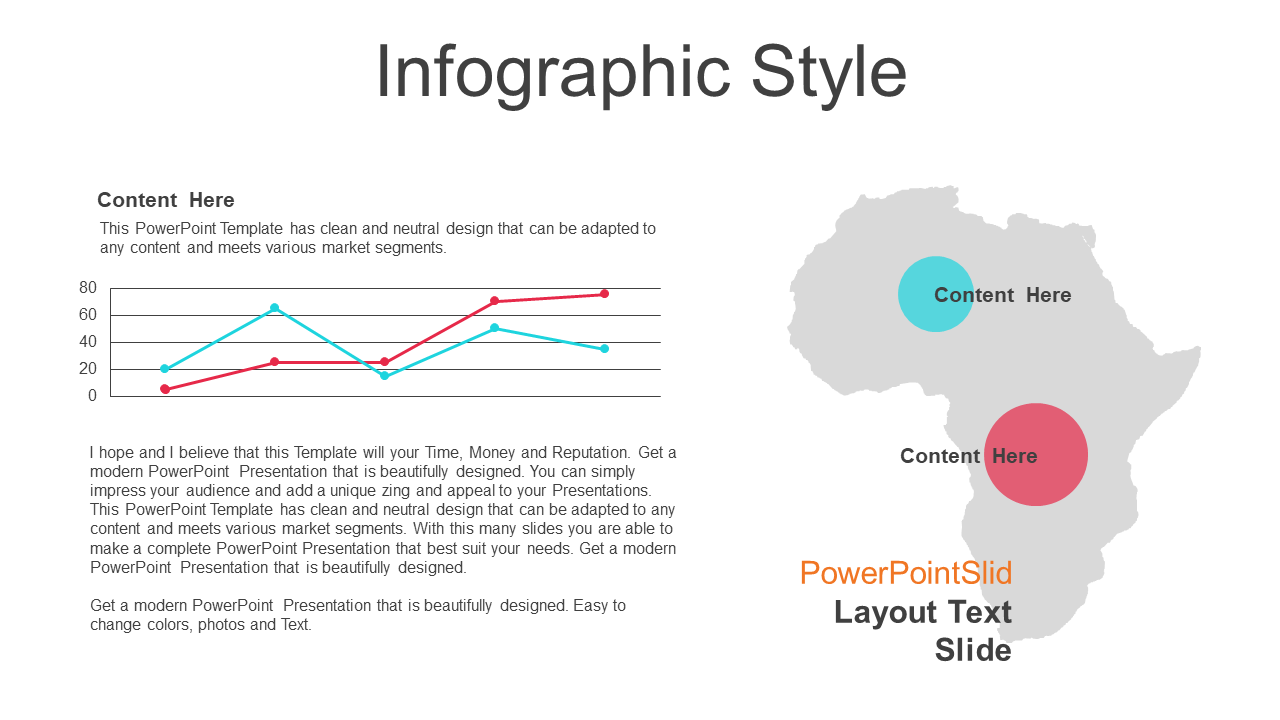 Infographic Style

Content Here

This PowerPoint Template has clean and neutral design that can be adapted to any content and meets various market segments.

80
60
40
20
0

I hope and I believe that this Template will your Time, Money and Reputation. Get a modern PowerPoint Presentation that is beautifully designed. You can simply impress your audience and add a unique zing and appeal to your Presentations. This PowerPoint Template has clean and neutral design that can be adapted to any content and meets various market segments. With this many slides you are able to make a complete PowerPoint Presentation that best suit your needs. Get a modern PowerPoint Presentation that is beautifully designed.

Get a modern PowerPoint Presentation that is beautifully designed. Easy to change colors, photos and Text.

Content Here

Content Here

PowerPointSlid
Layout Text
Slide